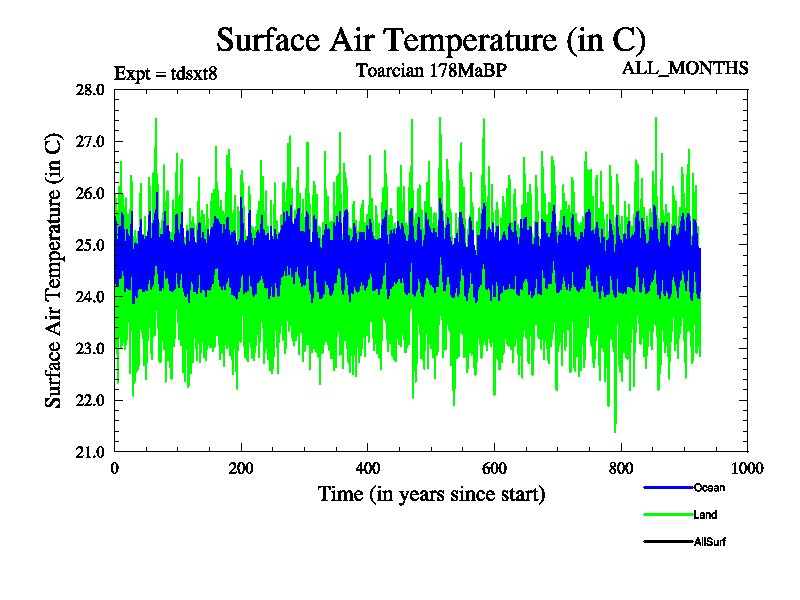 Surface Air Temperature (in C)

Expt = tdsxt8

Toarcian 178MaBP

ALL_MONTHS

Surface Air Temperature (in C)

28.0
27.0
26.0
25.0
24.0
23.0
22.0
21.0

0
200
400
600
800
1000

Time (in years since start)

Ocean
Land
AllSurf